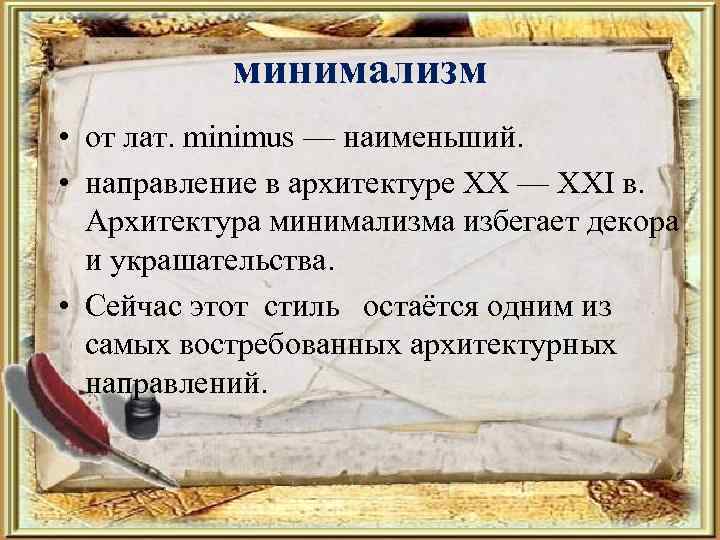 минимализм

• от лат. minimus — наименьший.
• направление в архитектуре XX — XXI в. Архитектура минимализма избегает декора и украшательства.
• Сейчас этот стиль остаётся одним из самых востребованных архитектурных направлений.